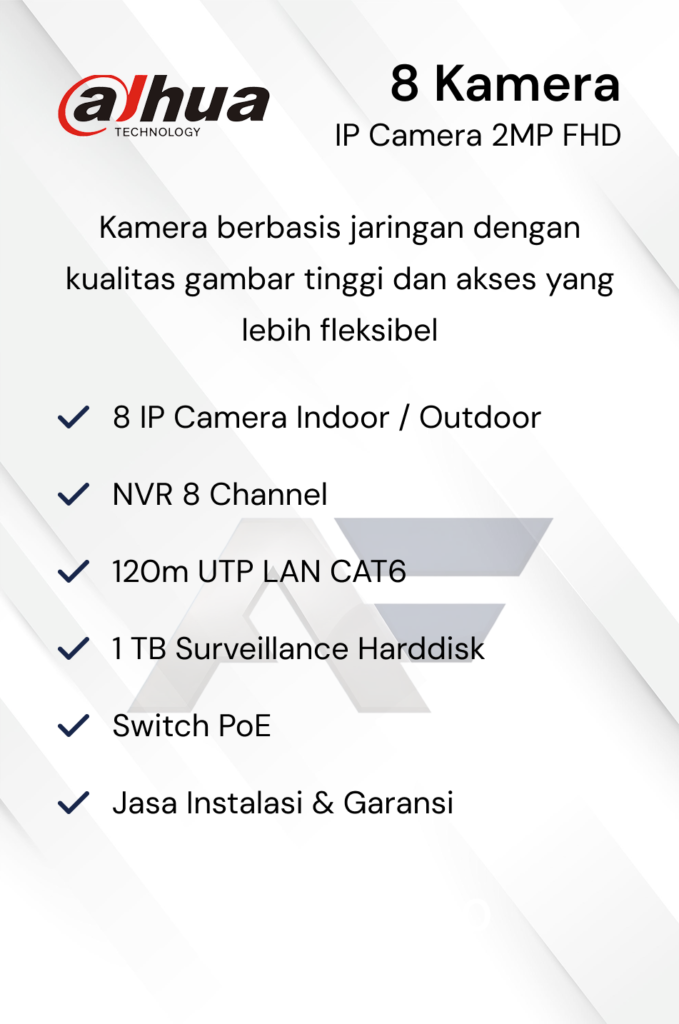 alhua
TECHNOLOGY

8 Kamera
IP Camera 2MP FHD

Kamera berbasis jaringan dengan kualitas gambar tinggi dan akses yang lebih fleksibel

8 IP Camera Indoor / Outdoor

NVR 8 Channel

120m UTP LAN CAT6

1 TB Surveillance Harddisk

Switch PoE

Jasa Instalasi & Garansi